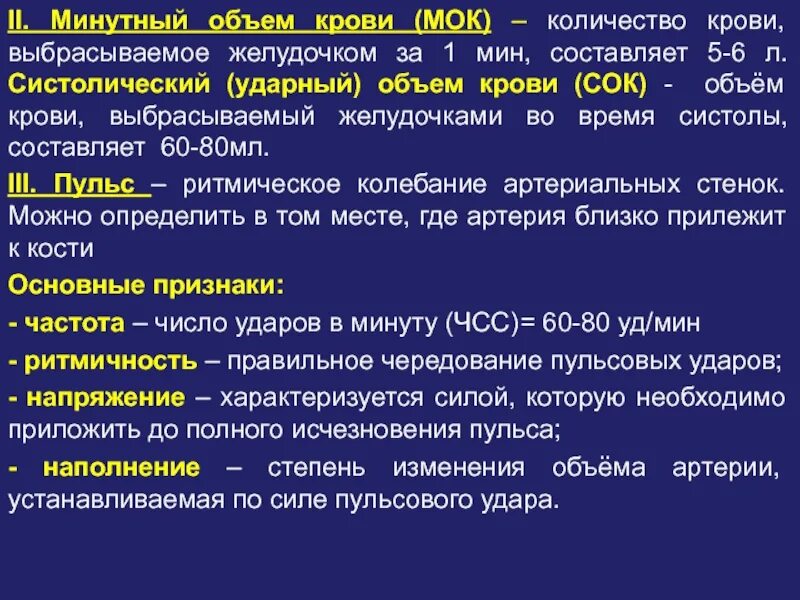 II. Минутный объем крови (МОК) – количество крови, выбрасываемое желудочком за 1 мин, составляет 5-6 л. Систолический (ударный) объем крови (СОК) - объём крови, выбрасываемый желудочками во время систолы, составляет 60-80мл.

III. Пульс – ритмическое колебание артериальных стенок. Можно определить в том месте, где артерия близко прилежит к кости

Основные признаки:

- частота – число ударов в минуту (ЧСС)= 60-80 уд/мин

- ритмичность – правильное чередование пульсовых ударов;

- напряжение – характеризуется силой, которую необходимо приложить до полного исчезновения пульса;

- наполнение – степень изменения объёма артерии, устанавливаемая по силе пульсового удара.